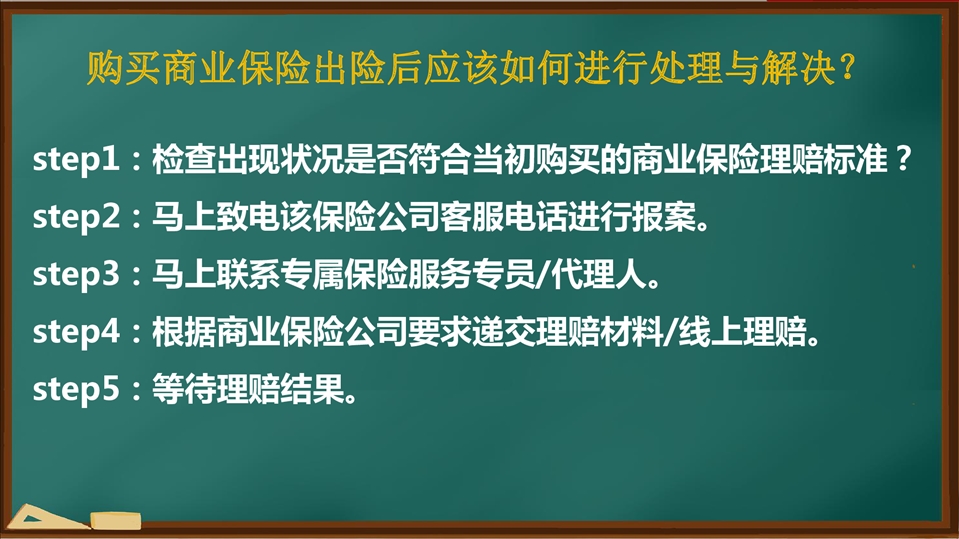 购买商业保险出险后应该如何进行处理与解决？

step1：检查出现状况是否符合当初购买的商业保险理赔标准？

step2：马上致电该保险公司客服电话进行报案。

step3：马上联系专属保险服务专员/代理人。

step4：根据商业保险公司要求递交理赔材料/线上理赔。

step5：等待理赔结果。